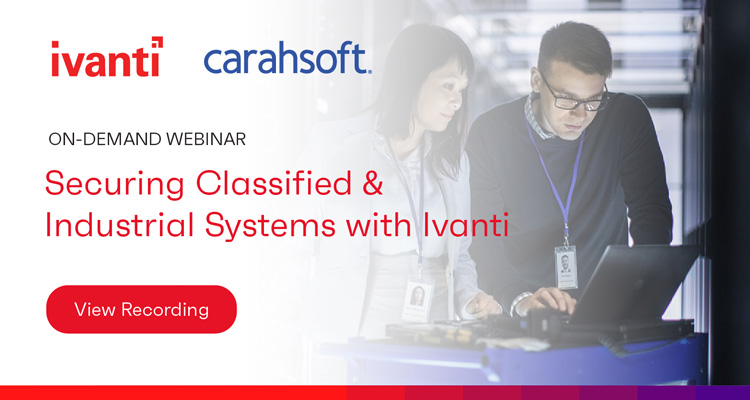 ivanti carahsoft.

ON-DEMAND WEBINAR

Securing Classified & Industrial Systems with Ivanti

View Recording